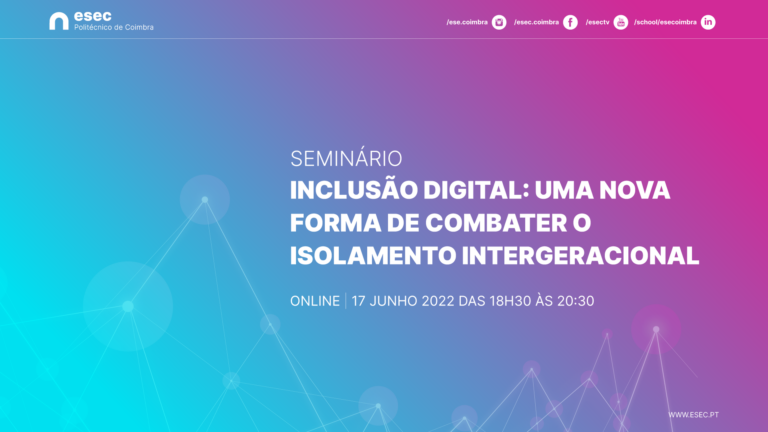 esec
Politécnico de Coimbra

/ese.coimbra /esec.coimbra /esectv /school/esecoimbra

SEMINÁRIO
INCLUSÃO DIGITAL: UMA NOVA FORMA DE COMBATER O ISOLAMENTO INTERGERACIONAL

ONLINE | 17 JUNHO 2022 DAS 18H30 ÀS 20:30

WWW.ESEC.PT